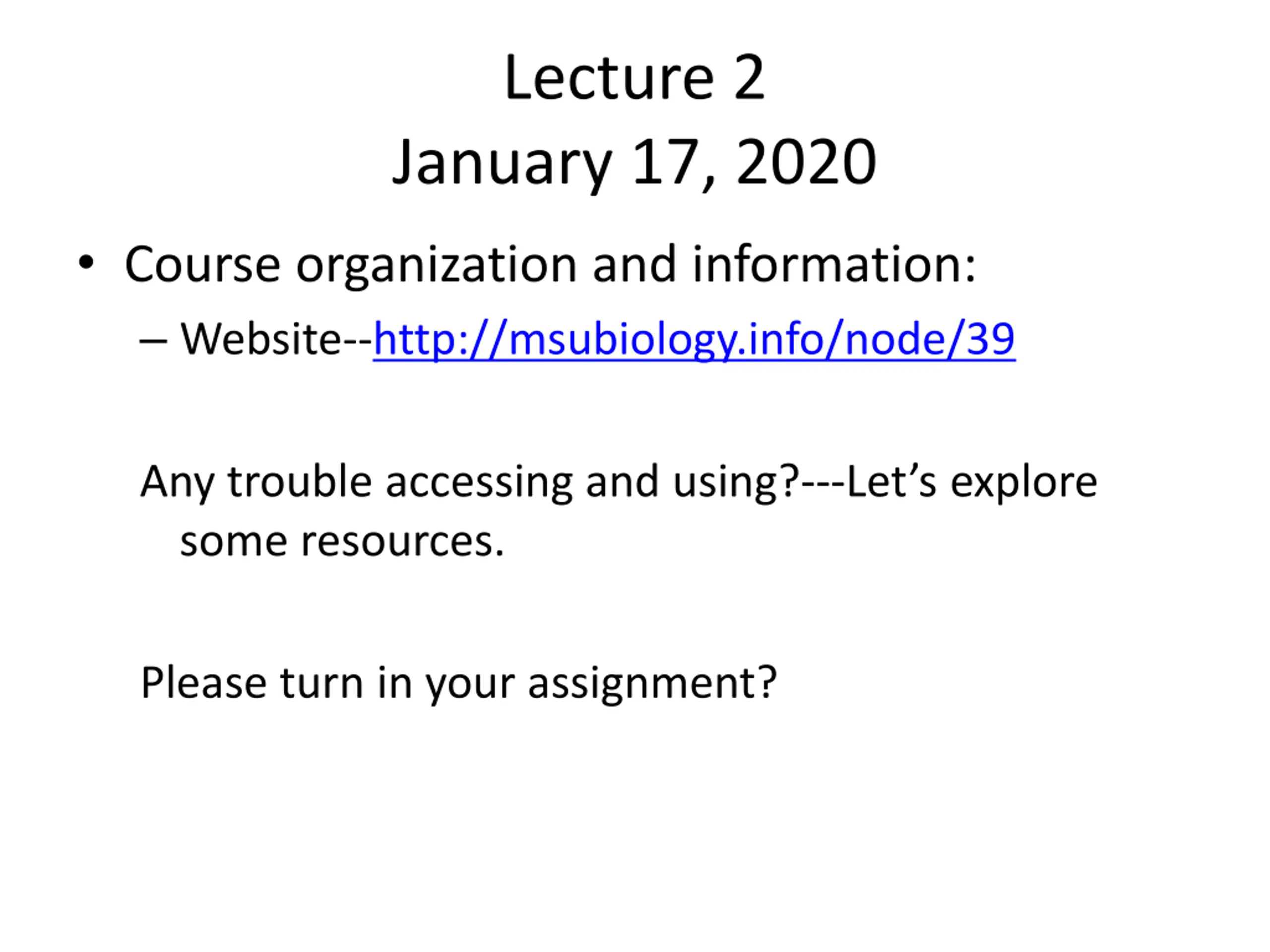 Lecture 2
January 17, 2020

• Course organization and information:
– Website--http://msubiology.info/node/39

Any trouble accessing and using?---Let’s explore some resources.

Please turn in your assignment?